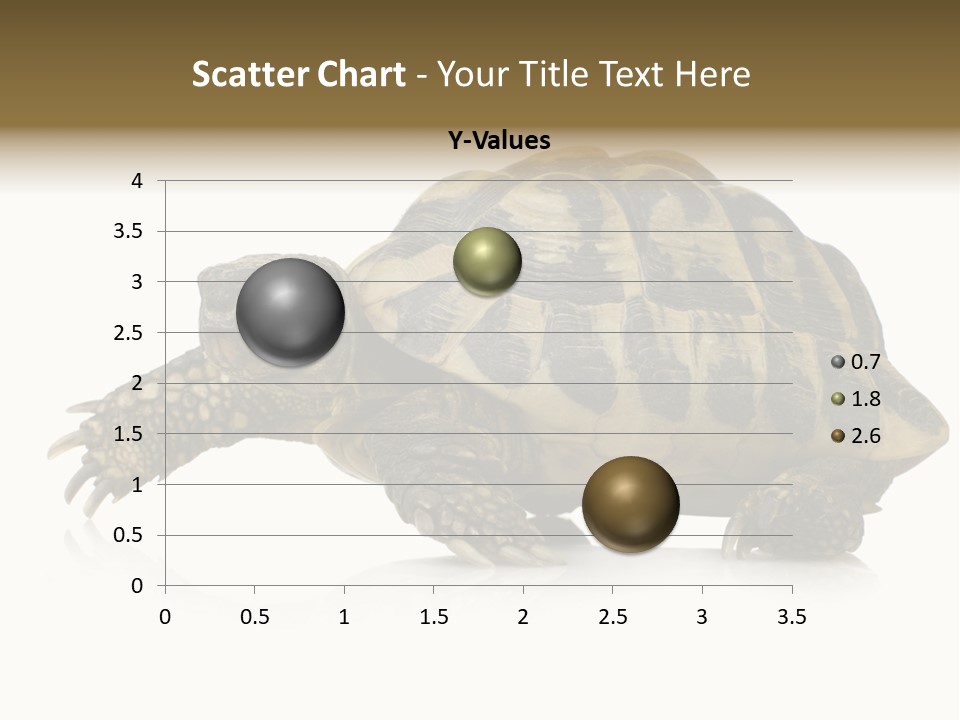 Scatter Chart - Your Title Text Here

Y-Values

4
3.5
3
2.5
2
1.5
1
0.5
0

0 0.5 1 1.5 2 2.5 3 3.5

0.7
1.8
2.6